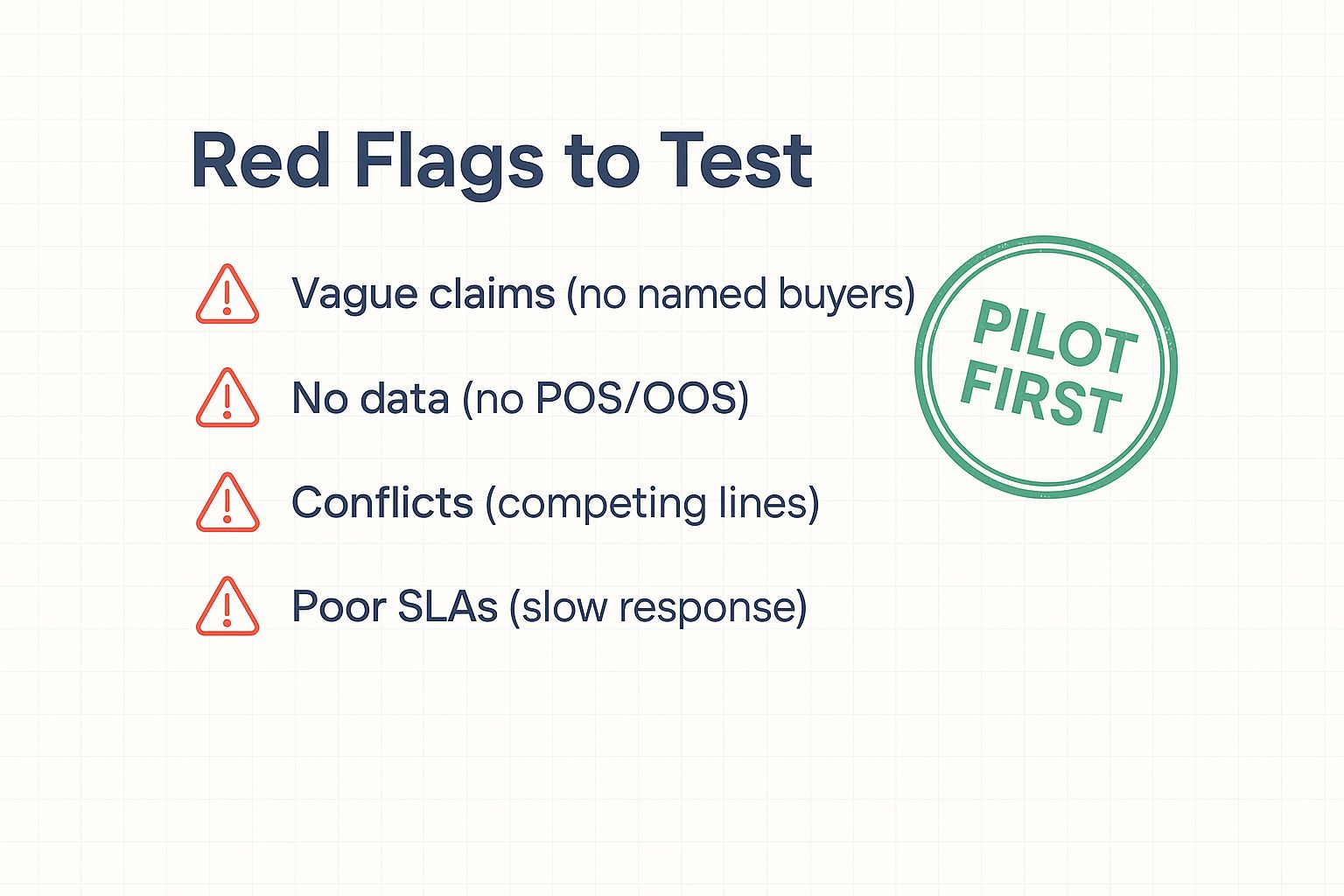 Red Flags to Test

Vague claims (no named buyers)

No data (no POS/OOS)

Conflicts (competing lines)

Poor SLAs (slow response)

PILOT FIRST